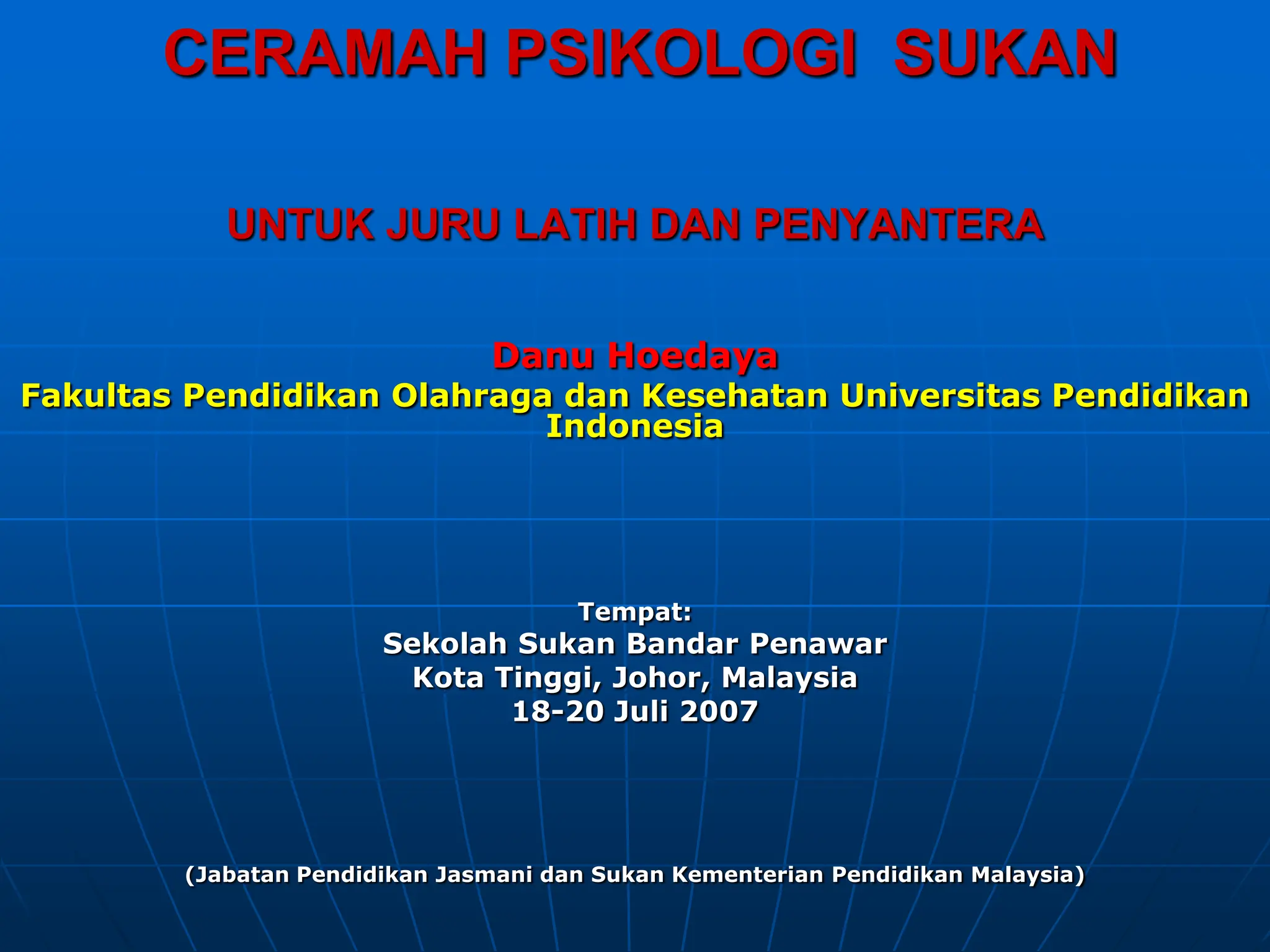 CERAMAH PSIKOLOGI SUKAN

UNTUK JURU LATIH DAN PENYANTERA

Danu Hoedaya
Fakultas Pendidikan Olahraga dan Kesehatan Universitas Pendidikan Indonesia

Tempat:
Sekolah Sukan Bandar Penawar
Kota Tinggi, Johor, Malaysia
18-20 Juli 2007

(Jabatan Pendidikan Jasmani dan Sukan Kementerian Pendidikan Malaysia)